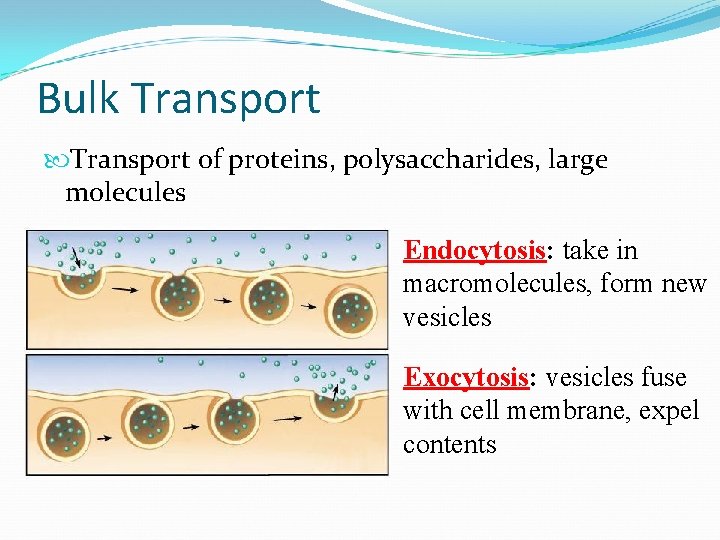 Bulk Transport

Transport of proteins, polysaccharides, large molecules

Endocytosis: take in macromolecules, form new vesicles

Exocytosis: vesicles fuse with cell membrane, expel contents